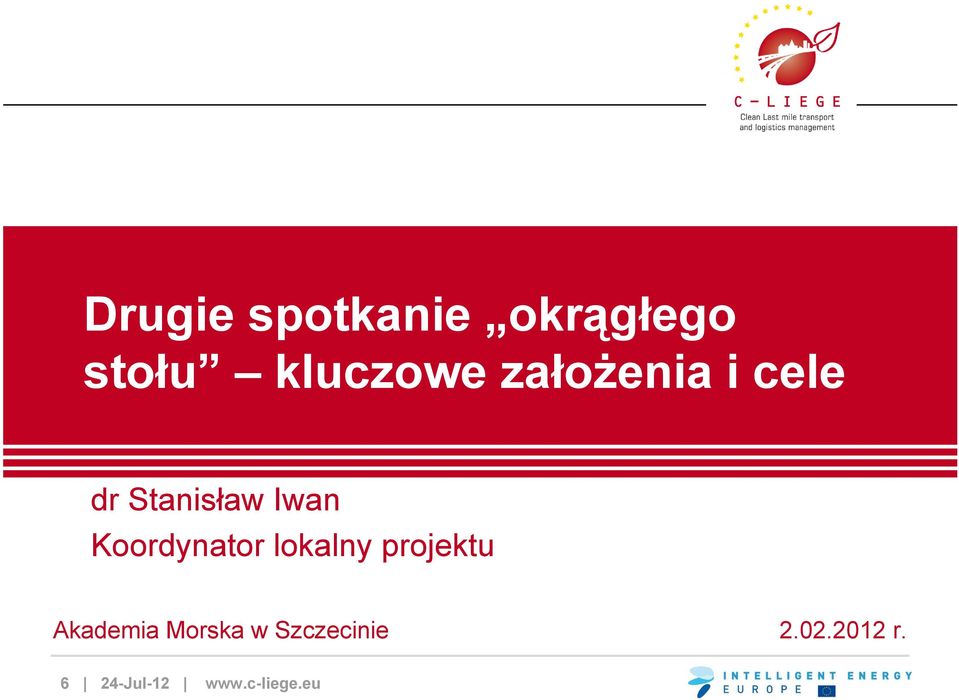 C-LIEGE
Clean Last mile transport and logistics management

Drugie spotkanie „okrągłego stołu” – kluczowe założenia i cele

dr Stanisław Iwan
Koordynator lokalny projektu

Akademia Morska w Szczecinie

2.02.2012 r.

6 | 24-Jul-12 | www.c-liege.eu

INTELLIGENT ENERGY EUROPE